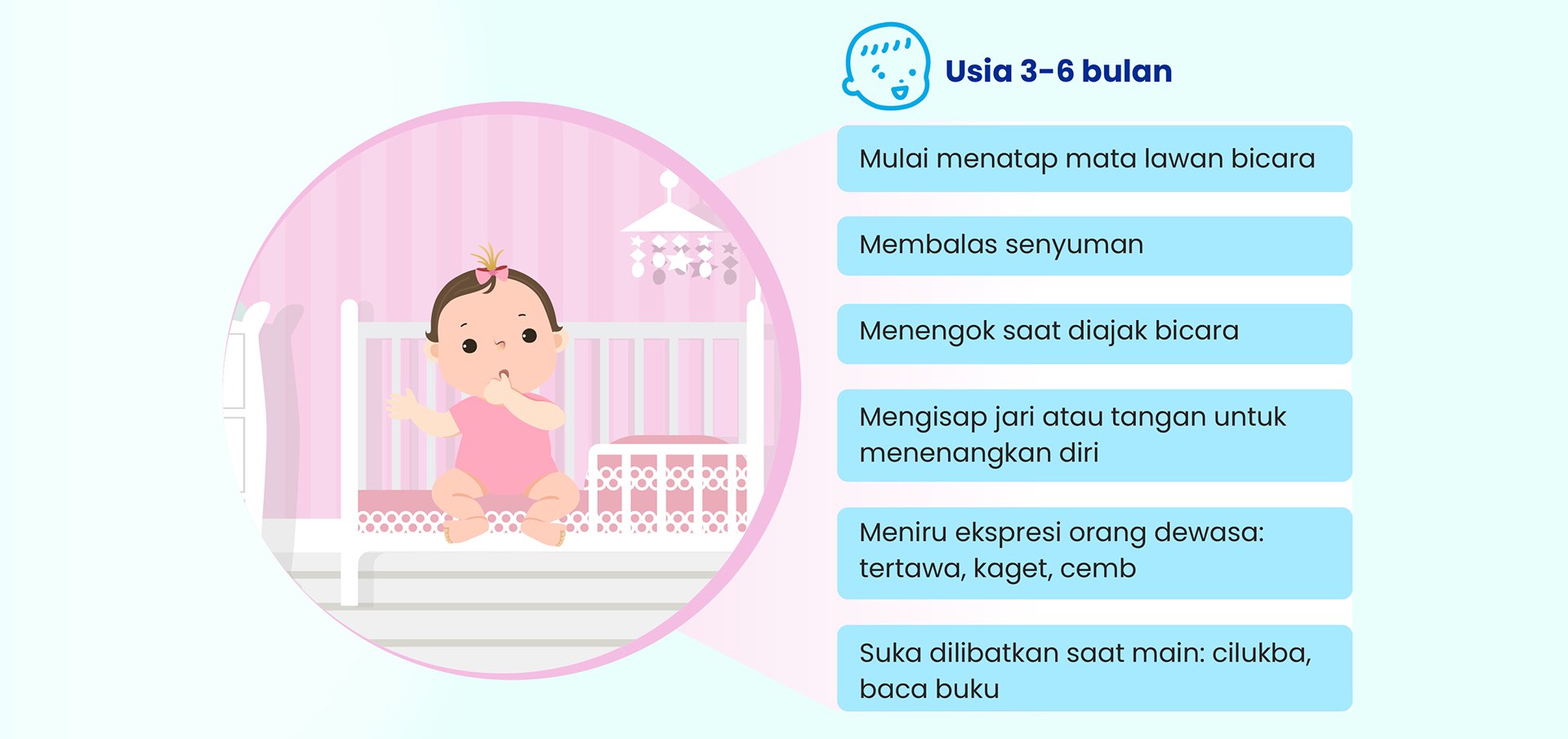 Usia 3-6 bulan

Mulai menatap mata lawan bicara

Membalas senyuman

Menengok saat diajak bicara

Mengisap jari atau tangan untuk menenangkan diri

Meniru ekspresi orang dewasa: tertawa, kaget, cemb

Suka dilibatkan saat main: cilukba, baca buku